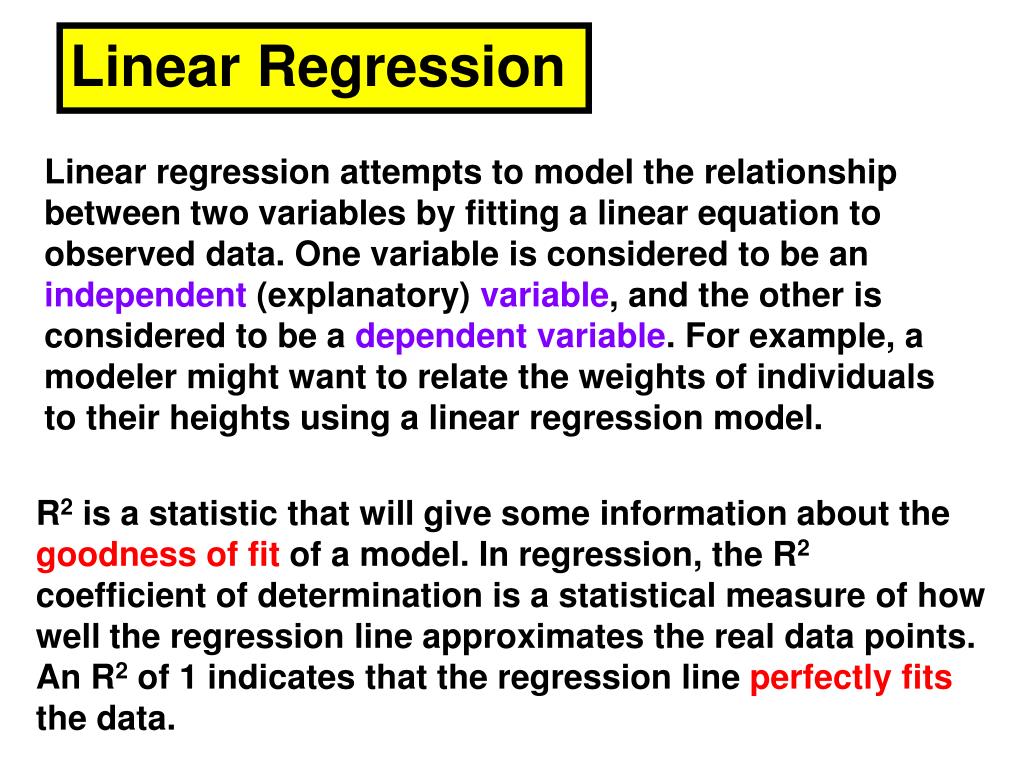 Linear Regression

Linear regression attempts to model the relationship between two variables by fitting a linear equation to observed data. One variable is considered to be an independent (explanatory) variable, and the other is considered to be a dependent variable. For example, a modeler might want to relate the weights of individuals to their heights using a linear regression model.

$R^2$ is a statistic that will give some information about the goodness of fit of a model. In regression, the $R^2$ coefficient of determination is a statistical measure of how well the regression line approximates the real data points. An $R^2$ of 1 indicates that the regression line perfectly fits the data.